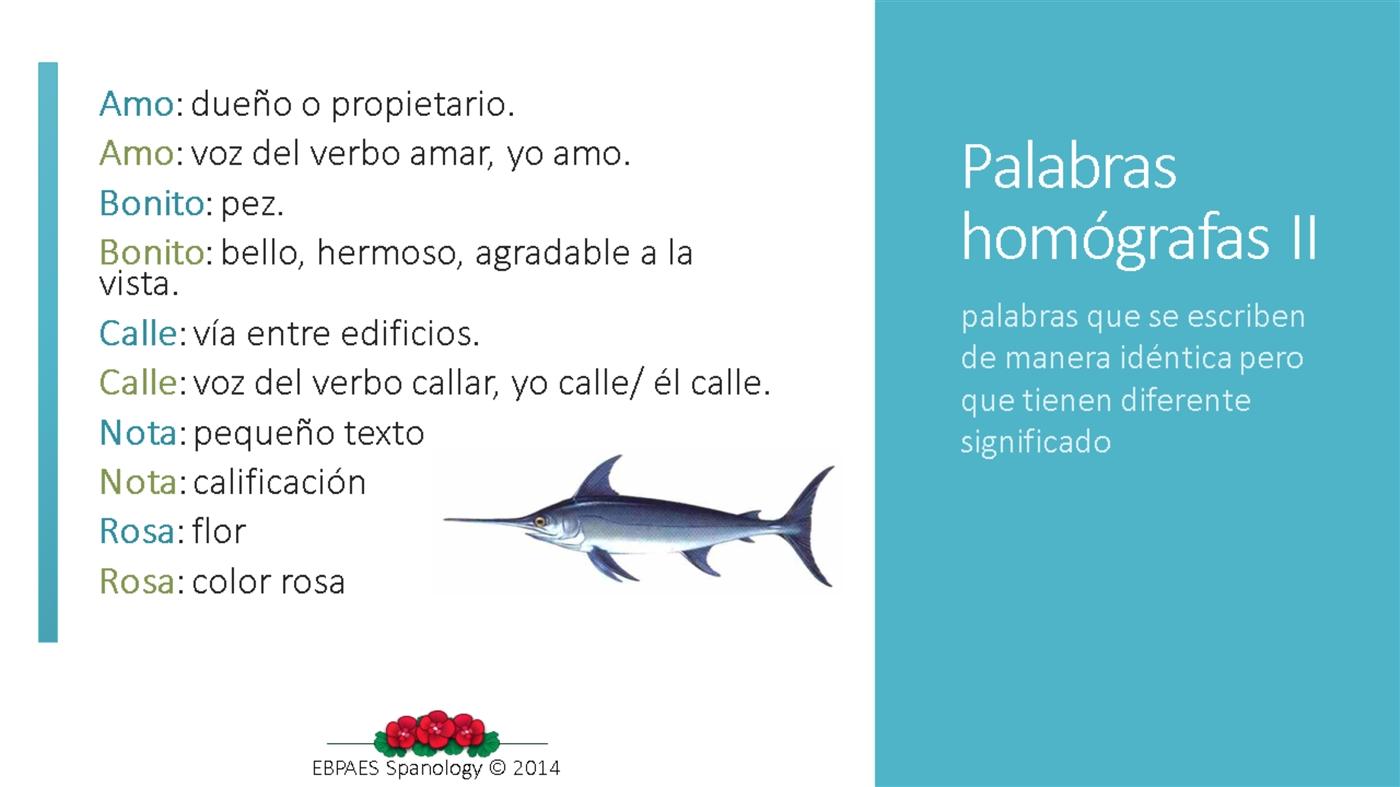 Amo: dueño o propietario.

Amo: voz del verbo amar, yo amo.

Bonito: pez.

Bonito: bello, hermoso, agradable a la vista.

Calle: vía entre edificios.

Calle: voz del verbo callar, yo calle/ él calle.

Nota: pequeño texto

Nota: calificación

Rosa: flor

Rosa: color rosa

EBPAES Spanology © 2014

Palabras homógrafas II

palabras que se escriben de manera idéntica pero que tienen diferente significado